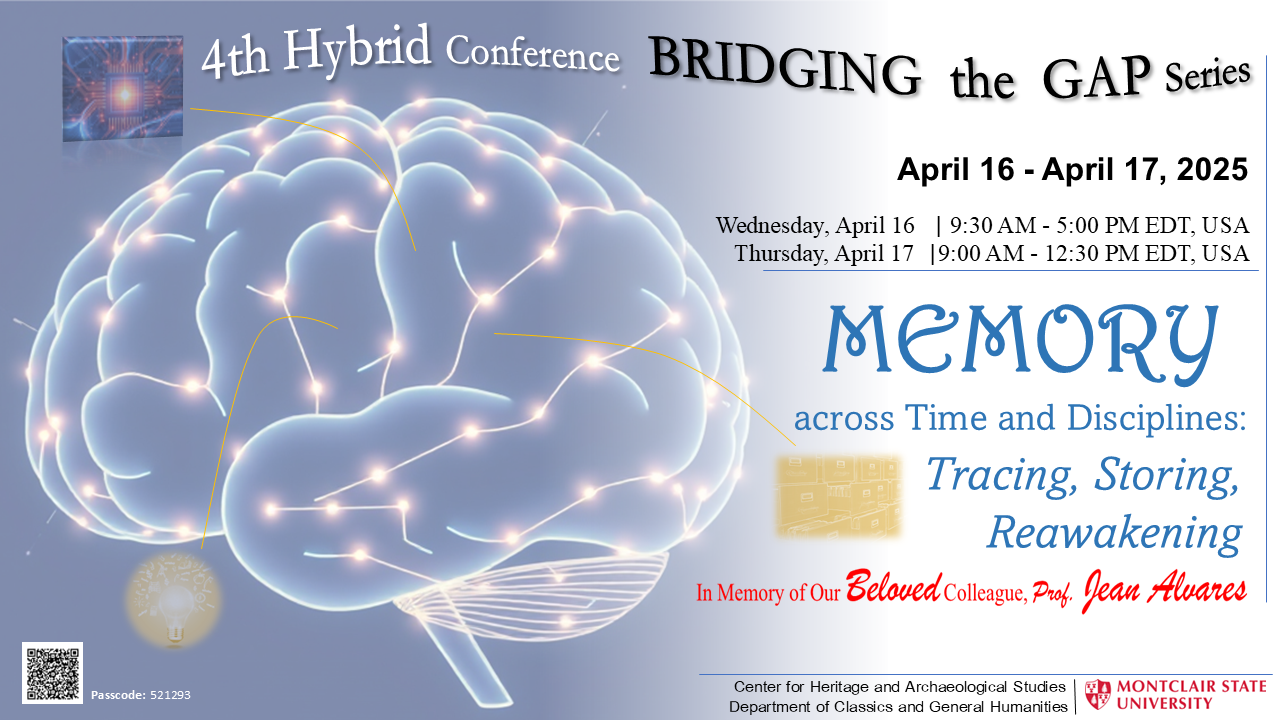 4th Hybrid Conference BRIDGING the GAP Series

April 16 - April 17, 2025

Wednesday, April 16 | 9:30 AM - 5:00 PM EDT, USA
Thursday, April 17 |9:00 AM - 12:30 PM EDT, USA

MEMORY

across Time and Disciplines:

Tracing, Storing, Reawakening

In Memory of Our Beloved Colleague, Prof. Jean Alvares

Passcode: 521293

Center for Heritage and Archaeological Studies
Department of Classics and General Humanities

MONTCLAIR STATE UNIVERSITY